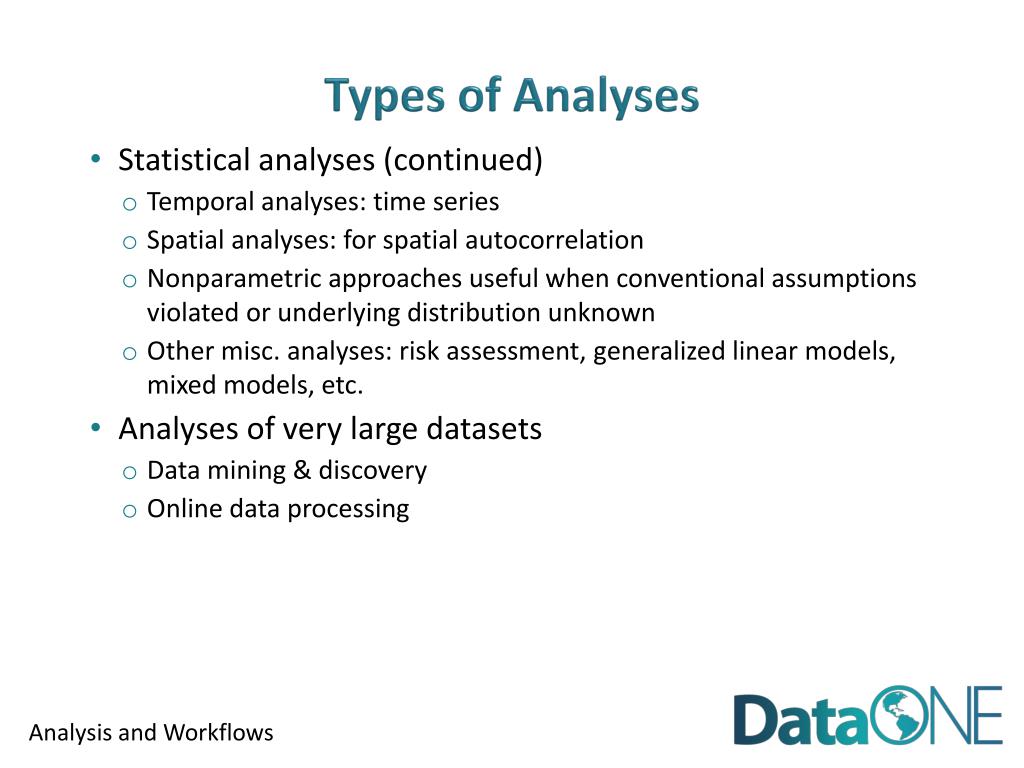 Types of Analyses

• Statistical analyses (continued)
 o Temporal analyses: time series
 o Spatial analyses: for spatial autocorrelation
 o Nonparametric approaches useful when conventional assumptions violated or underlying distribution unknown
 o Other misc. analyses: risk assessment, generalized linear models, mixed models, etc.
• Analyses of very large datasets
 o Data mining & discovery
 o Online data processing

Analysis and Workflows

DataONE